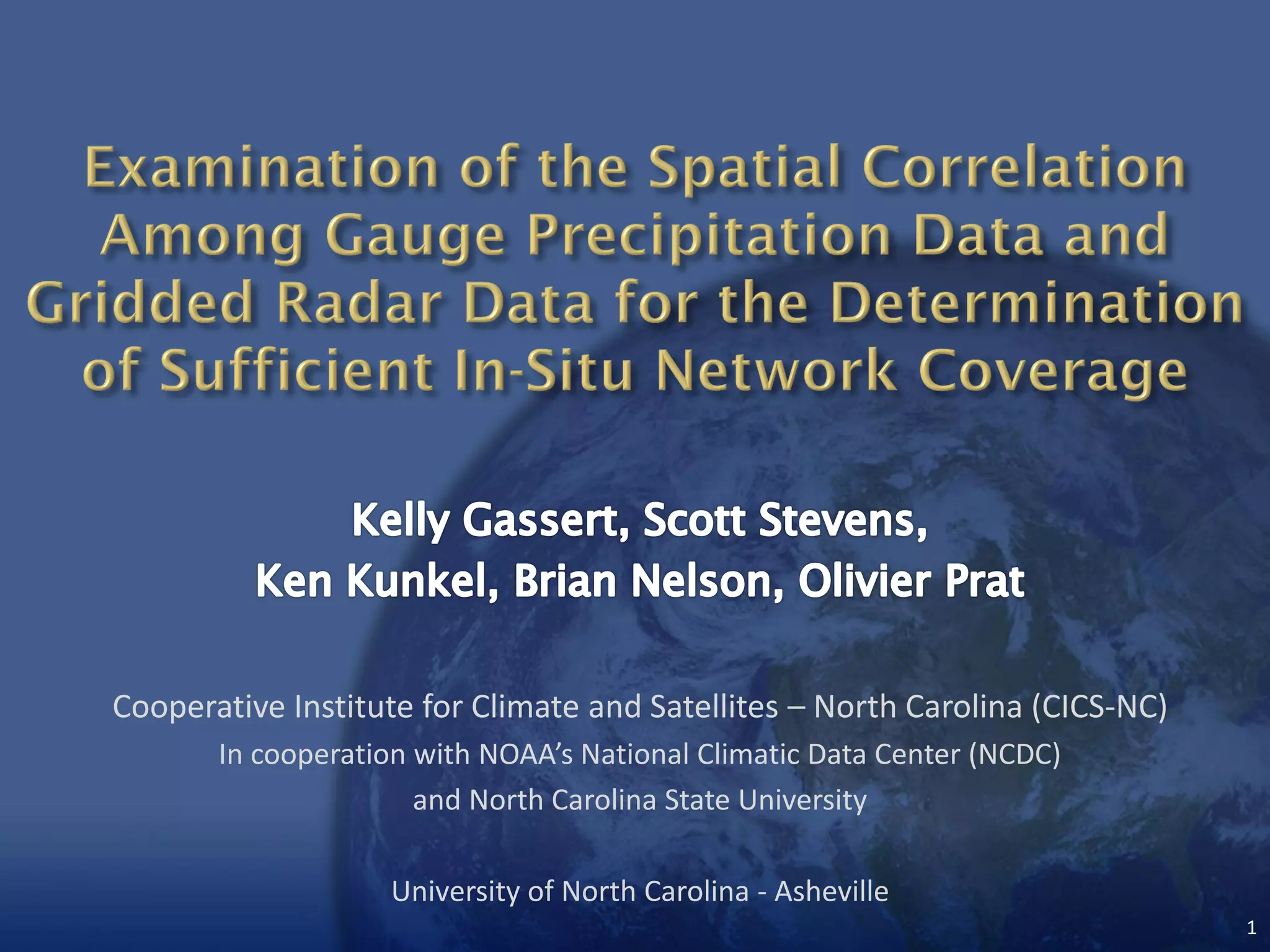 Examination of the Spatial Correlation Among Gauge Precipitation Data and Gridded Radar Data for the Determination of Sufficient In-Situ Network Coverage

Kelly Gassert, Scott Stevens,
Ken Kunkel, Brian Nelson, Olivier Prat

Cooperative Institute for Climate and Satellites – North Carolina (CICS-NC)
In cooperation with NOAA's National Climatic Data Center (NCDC)
and North Carolina State University

University of North Carolina - Asheville

1